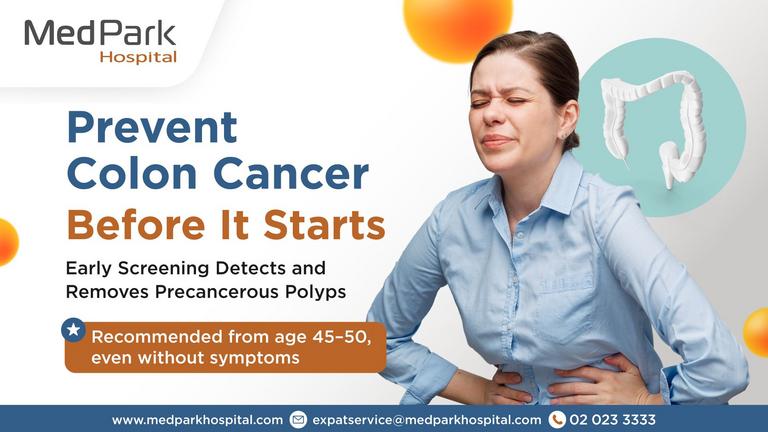 MedPark
Hospital

Prevent Colon Cancer Before It Starts

Early Screening Detects and Removes Precancerous Polyps

Recommended from age 45–50, even without symptoms

www.medparkhospital.com expatservice@medparkhospital.com 02 023 3333